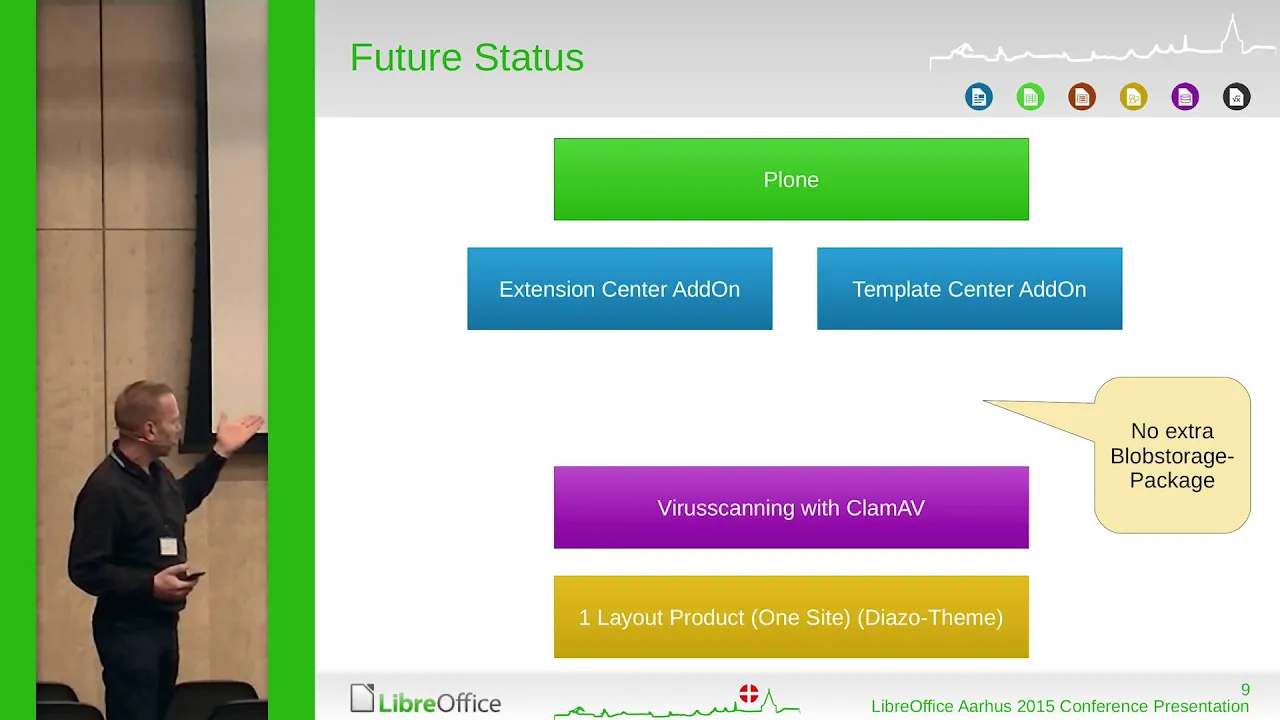 Future Status

Plone

Extension Center AddOn

Template Center AddOn

No extra Blobstorage-Package

Virusscanning with ClamAV

1 Layout Product (One Site) (Diazo-Theme)

LibreOffice

9

LibreOffice Aarhus 2015 Conference Presentation